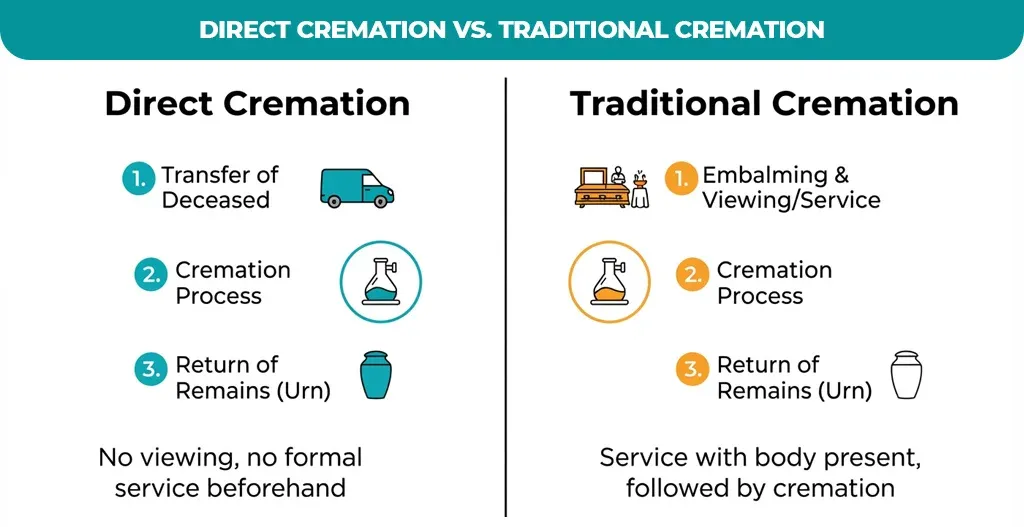 DIRECT CREMATION VS. TRADITIONAL CREMATION

Direct Cremation

1. Transfer of Deceased

2. Cremation Process

3. Return of Remains (Urn)

No viewing, no formal service beforehand

Traditional Cremation

1. Embalming & Viewing/Service

2. Cremation Process

3. Return of Remains (Urn)

Service with body present, followed by cremation